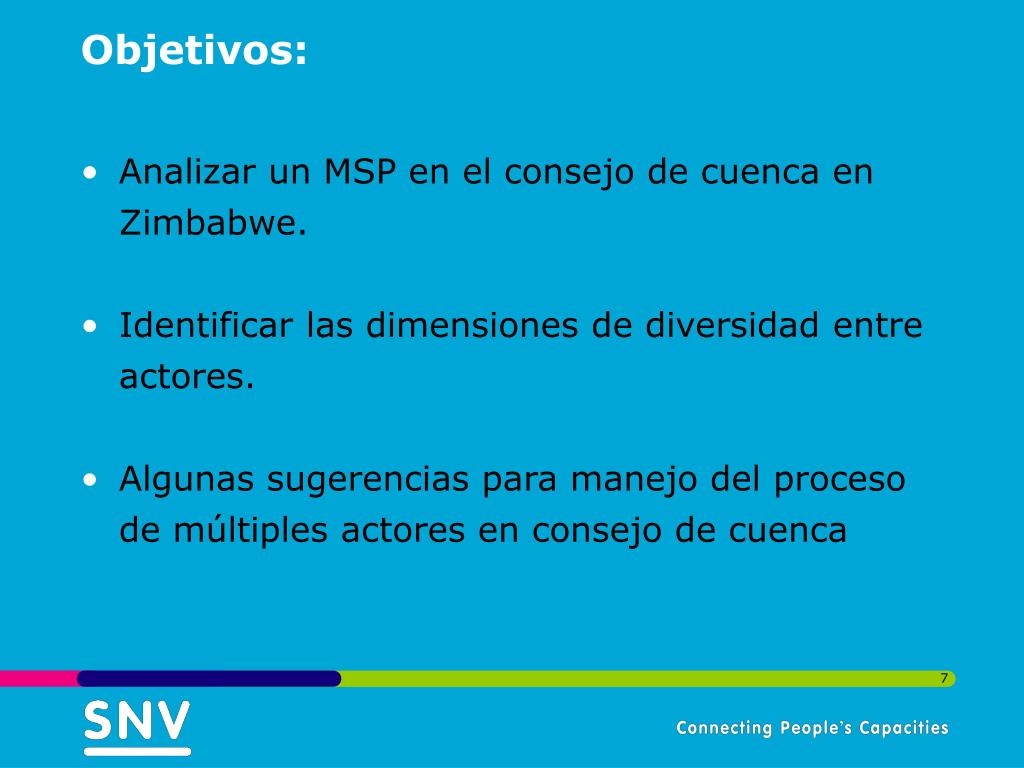 Objetivos:

• Analizar un MSP en el consejo de cuenca en Zimbabwe.

• Identificar las dimensiones de diversidad entre actores.

• Algunas sugerencias para manejo del proceso de múltiples actores en consejo de cuenca

7

SNV

Connecting People's Capacities